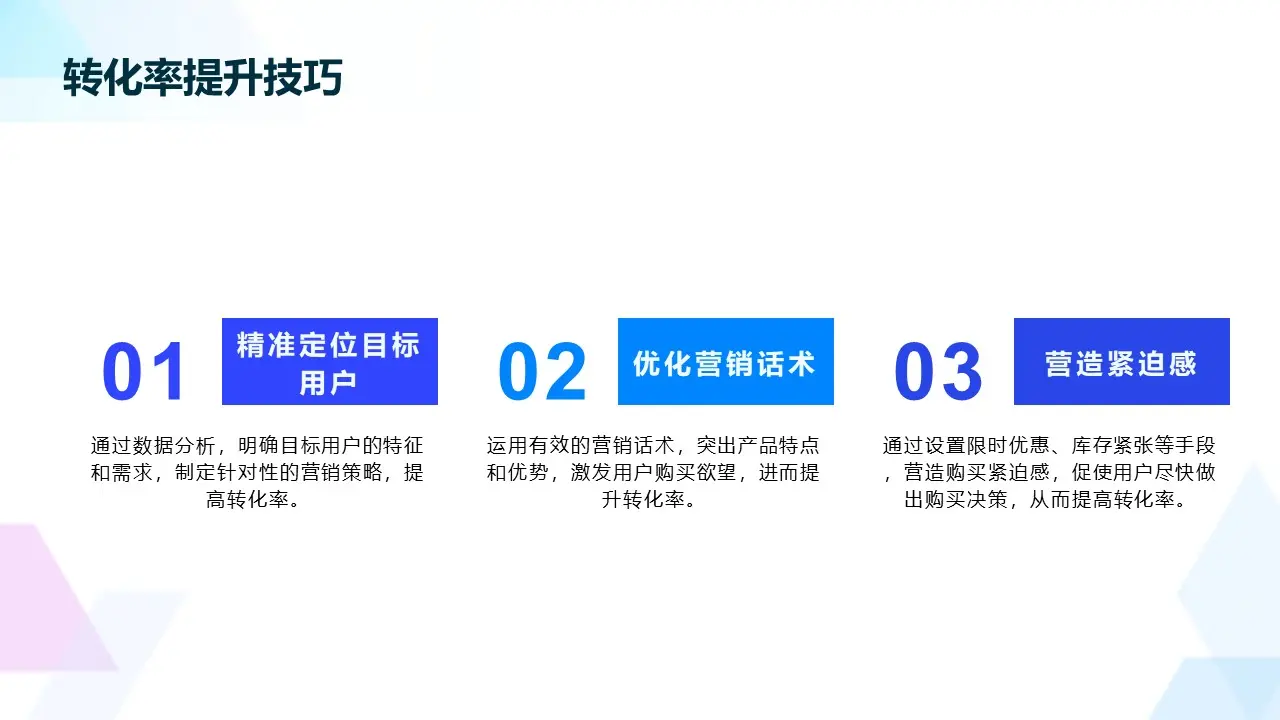 转化率提升技巧

01

精准定位目标用户

通过数据分析，明确目标用户的特征和需求，制定针对性的营销策略，提高转化率。

02

优化营销话术

运用有效的营销话术，突出产品特点和优势，激发用户购买欲望，进而提升转化率。

03

营造紧迫感

通过设置限时优惠、库存紧张等手段，营造购买紧迫感，促使用户尽快做出购买决策，从而提高转化率。